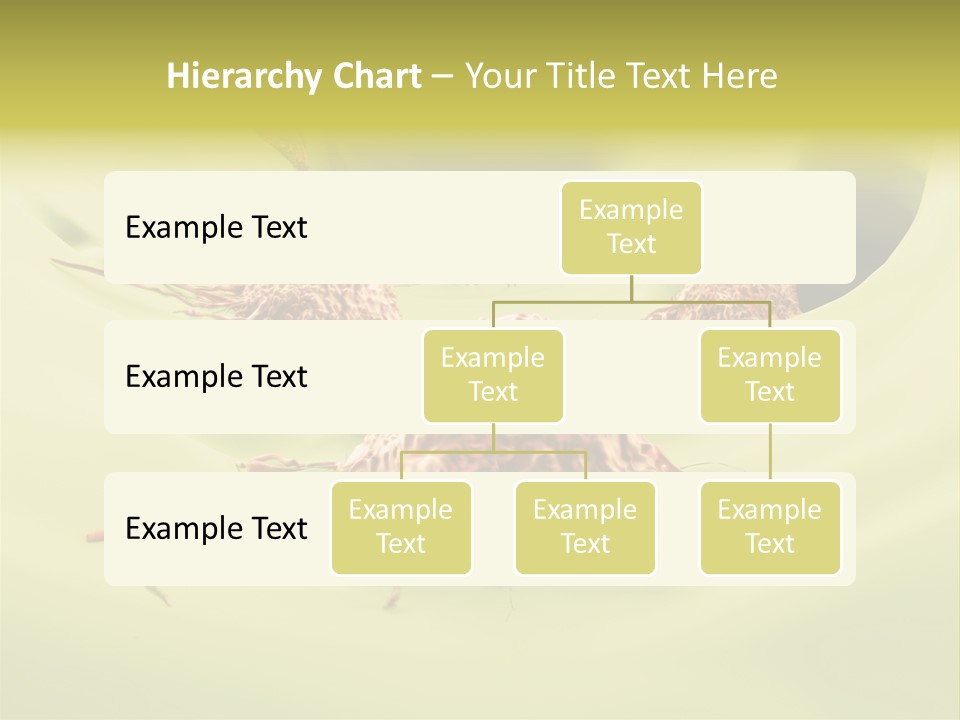 Hierarchy Chart – Your Title Text Here

Example Text

Example Text

Example Text

Example Text

Example Text

Example Text

Example Text

Example Text

Example Text